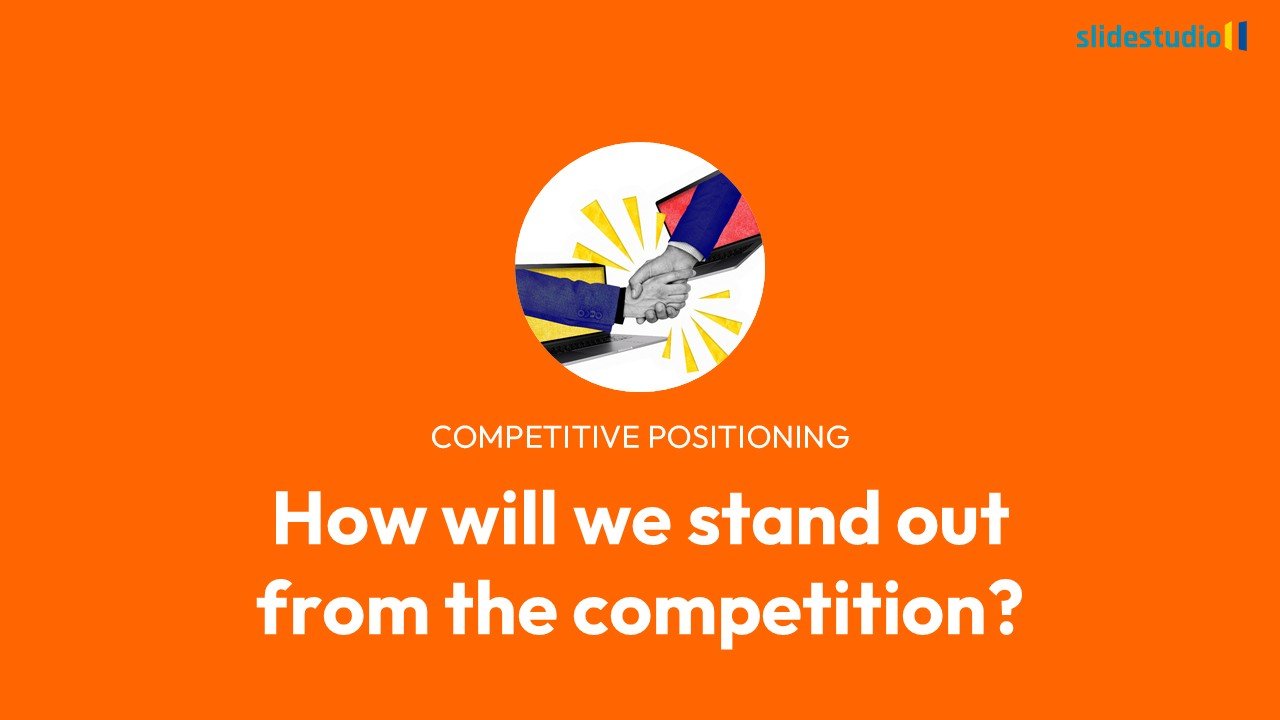 slidestudio

COMPETITIVE POSITIONING

How will we stand out from the competition?